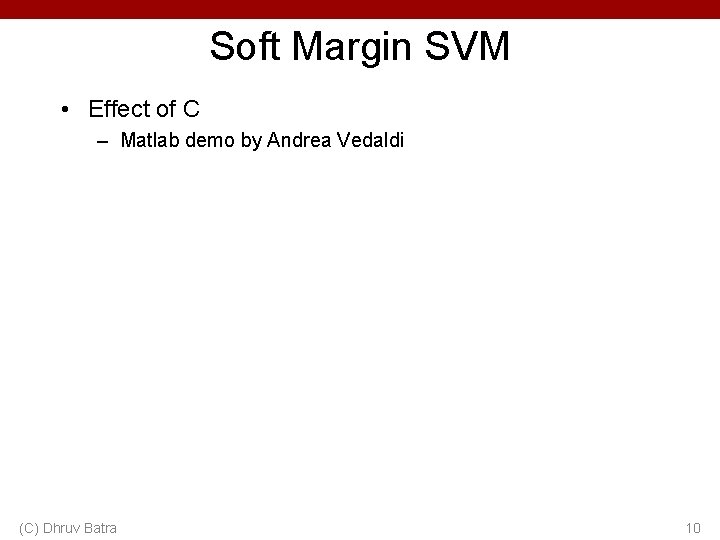 Soft Margin SVM

• Effect of C
– Matlab demo by Andrea Vedaldi

(C) Dhruv Batra

10